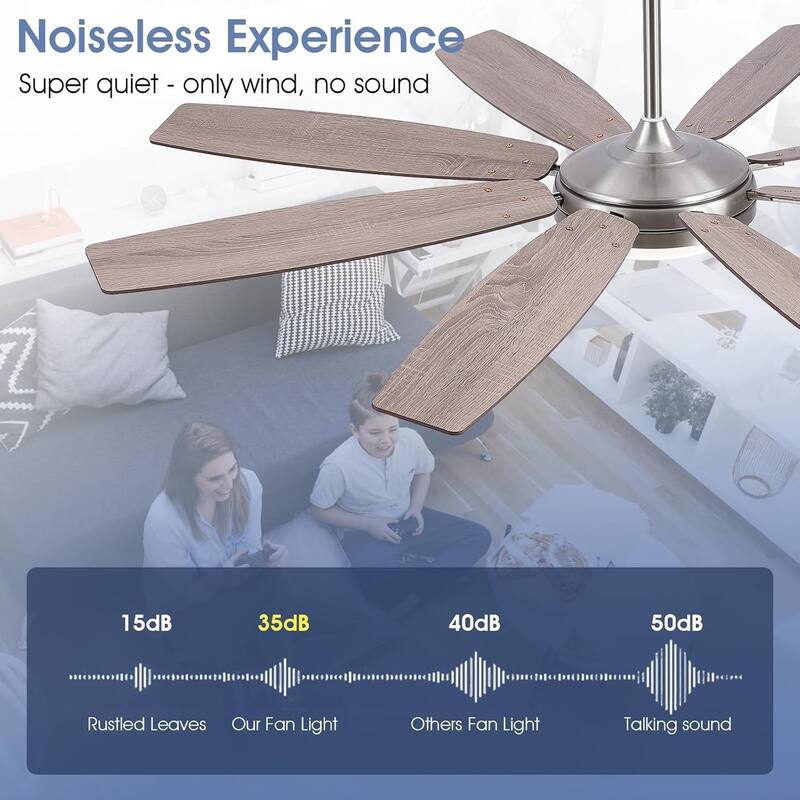 Noiseless Experience
Super quiet - only wind, no sound

15dB
Rustled Leaves

35dB
Our Fan Light

40dB
Others Fan Light

50dB
Talking sound